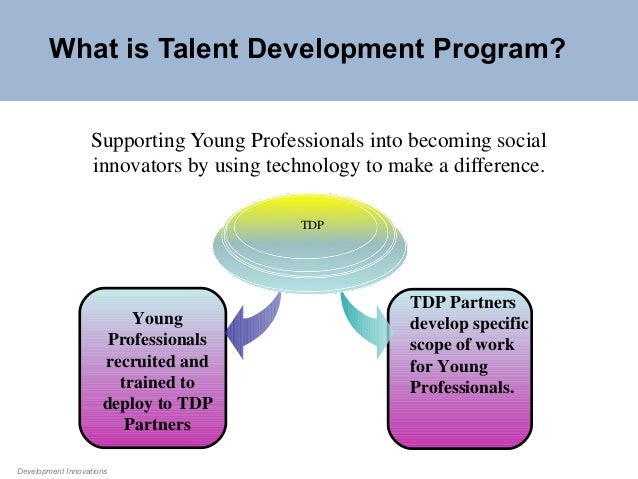 What is Talent Development Program?

Supporting Young Professionals into becoming social innovators by using technology to make a difference.

TDP

Young Professionals recruited and trained to deploy to TDP Partners

TDP Partners develop specific scope of work for Young Professionals.

Development Innovations